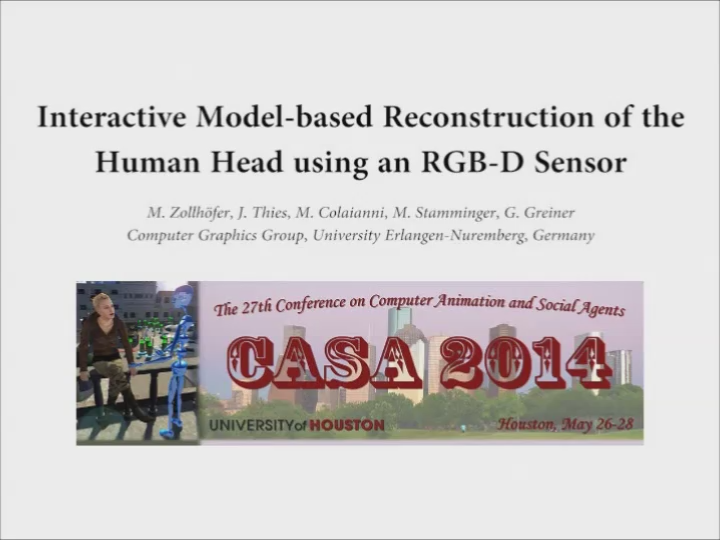 Interactive Model-based Reconstruction of the Human Head using an RGB-D Sensor

M. Zollhöfer, J. Thies, M. Colaianni, M. Stamminger, G. Greiner
Computer Graphics Group, University Erlangen-Nuremberg, Germany

The 27th Conference on Computer Animation and Social Agents

CASA 2014

UNIVERSITY of HOUSTON

Houston, May 26-28